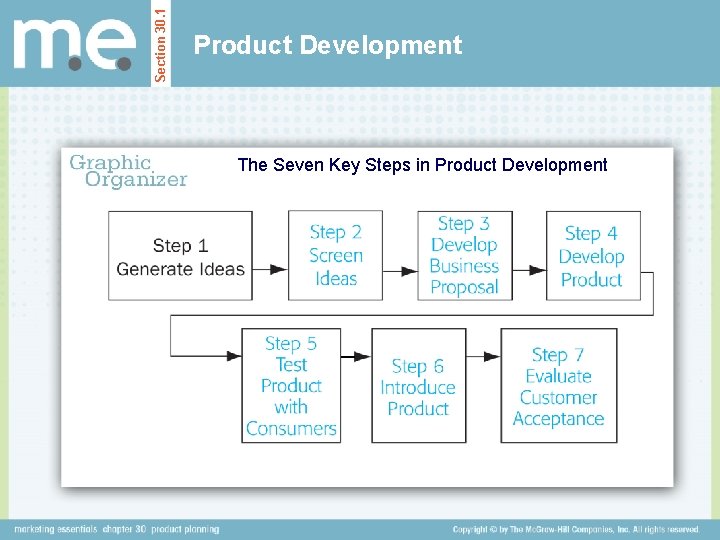 m.e.

Section 30.1

Product Development

Graphic Organizer

The Seven Key Steps in Product Development

Step 1 Generate Ideas

Step 2 Screen Ideas

Step 3 Develop Business Proposal

Step 4 Develop Product

Step 5 Test Product with Consumers

Step 6 Introduce Product

Step 7 Evaluate Customer Acceptance

marketing essentials chapter 30 product planning

Copyright © by The McGraw-Hill Companies, Inc. All rights reserved.